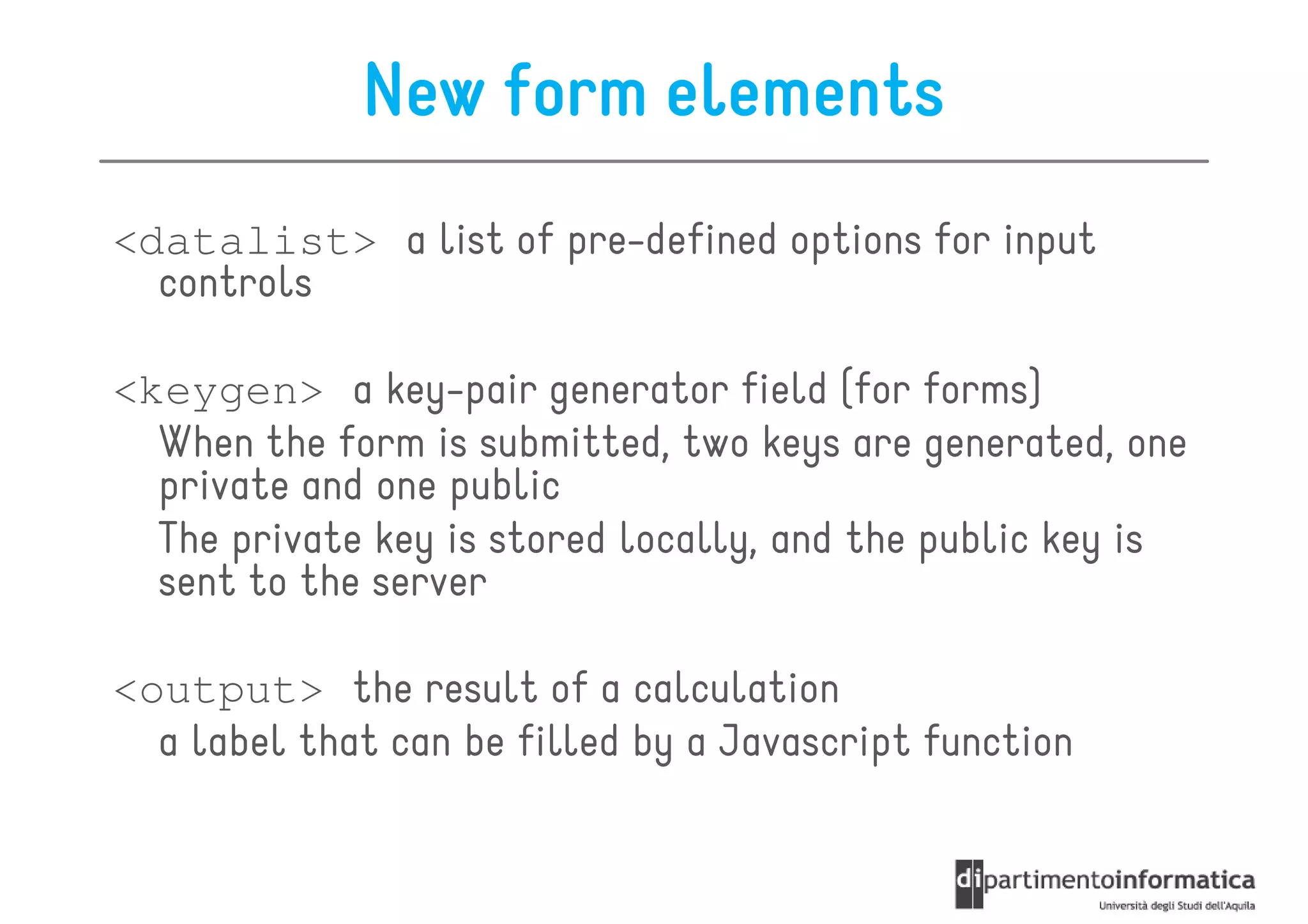 New form elements

<datalist> a list of pre-defined options for input controls

<keygen> a key-pair generator field (for forms)

When the form is submitted, two keys are generated, one private and one public

The private key is stored locally, and the public key is sent to the server

<output> the result of a calculation

a label that can be filled by a Javascript function

dipartimentoinformatica
Università degli Studi dell'Aquila